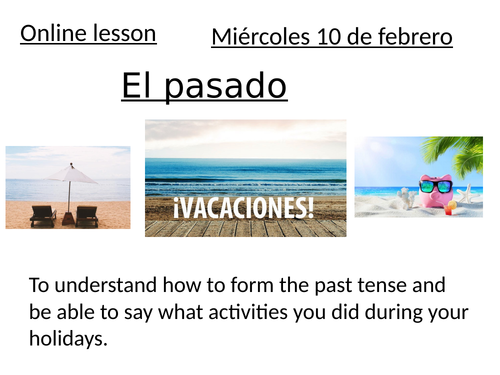 Online lesson

Miércoles 10 de febrero

El pasado

¡VACACIONES!

To understand how to form the past tense and be able to say what activities you did during your holidays.